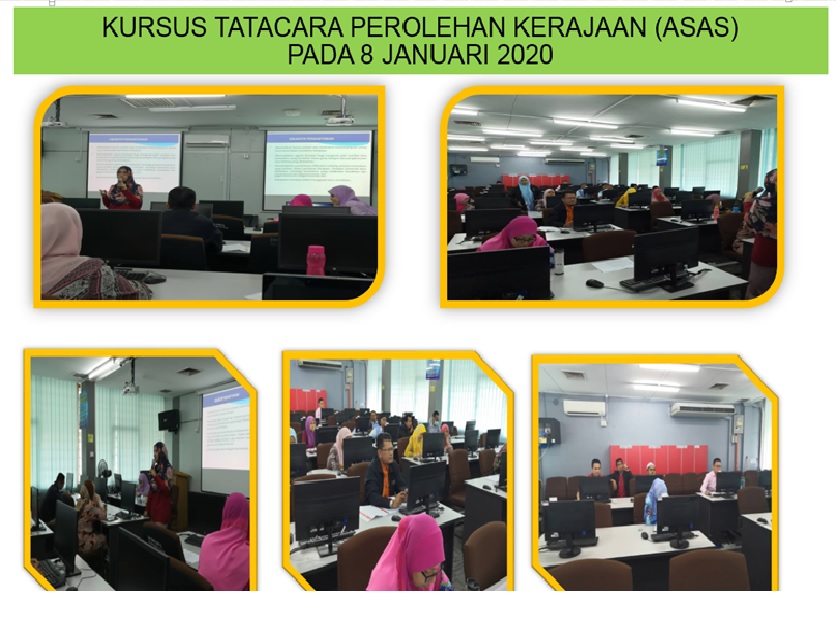 KURSUS TATACARA PEROLEHAN KERAJAAN (ASAS)
PADA 8 JANUARI 2020